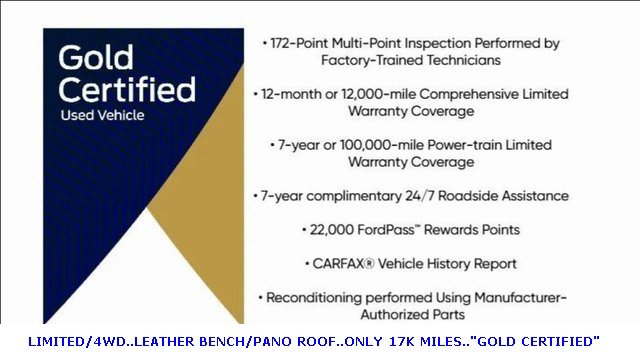 Gold Certified
Used Vehicle

• 172-Point Multi-Point Inspection Performed by Factory-Trained Technicians

• 12-month or 12,000-mile Comprehensive Limited Warranty Coverage

• 7-year or 100,000-mile Power-train Limited Warranty Coverage

• 7-year complimentary 24/7 Roadside Assistance

• 22,000 FordPass™ Rewards Points

• CARFAX® Vehicle History Report

• Reconditioning performed Using Manufacturer-Authorized Parts

LIMITED/4WD..LEATHER BENCH/PANO ROOF..ONLY 17K MILES.."GOLD CERTIFIED"